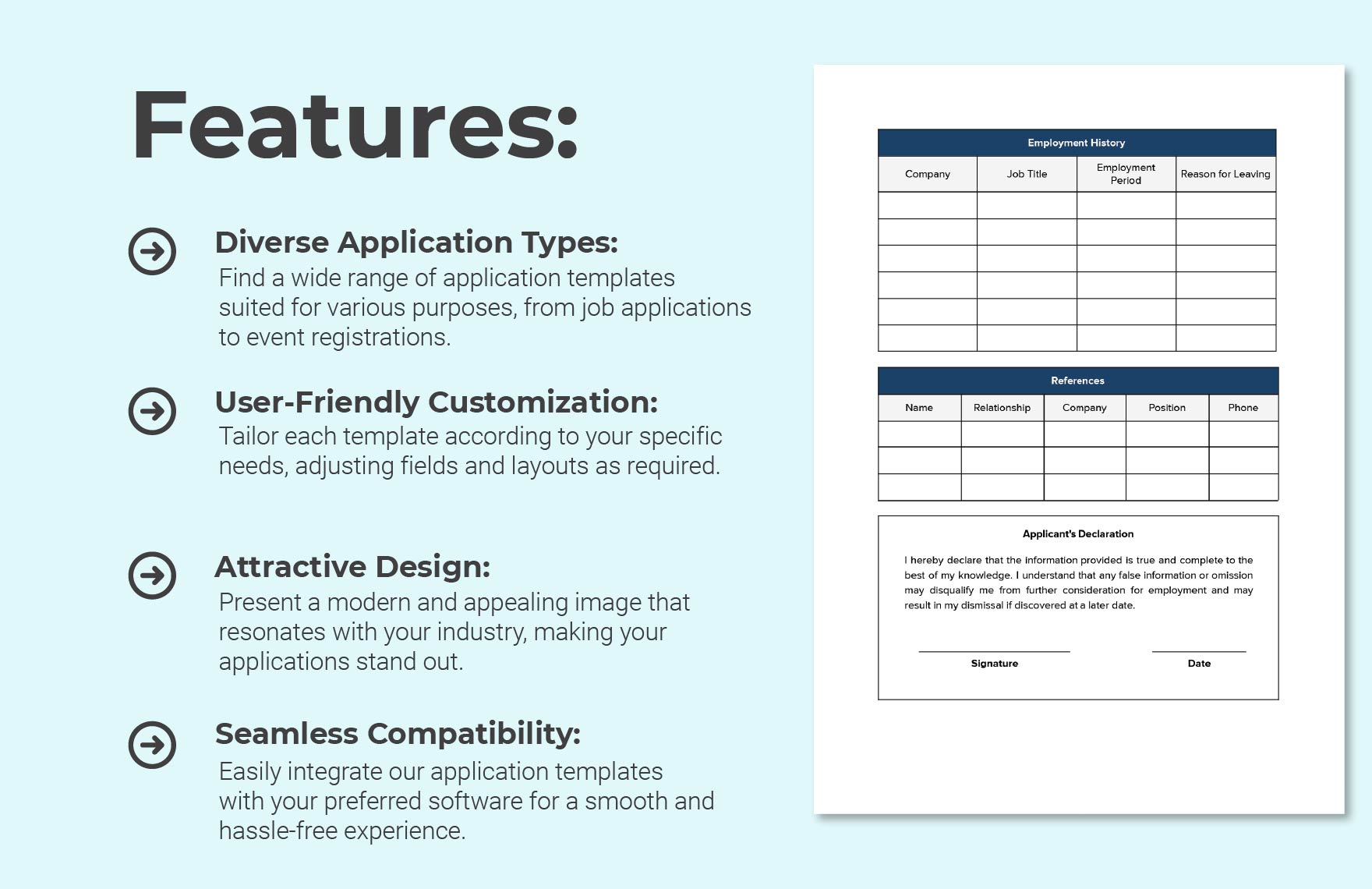 Features:

Diverse Application Types:
Find a wide range of application templates suited for various purposes, from job applications to event registrations.

User-Friendly Customization:
Tailor each template according to your specific needs, adjusting fields and layouts as required.

Attractive Design:
Present a modern and appealing image that resonates with your industry, making your applications stand out.

Seamless Compatibility:
Easily integrate our application templates with your preferred software for a smooth and hassle-free experience.

Employment History

| Company | Job Title | Employment Period | Reason for Leaving |
|---|---|---|---|
| | | | |
| | | | |
| | | | |
| | | | |
| | | | |
| | | | |

References

| Name | Relationship | Company | Position | Phone |
|---|---|---|---|---|
| | | | | |
| | | | | |
| | | | | |

Applicant's Declaration

I hereby declare that the information provided is true and complete to the best of my knowledge. I understand that any false information or omission may disqualify me from further consideration for employment and may result in my dismissal if discovered at a later date.

Signature

Date